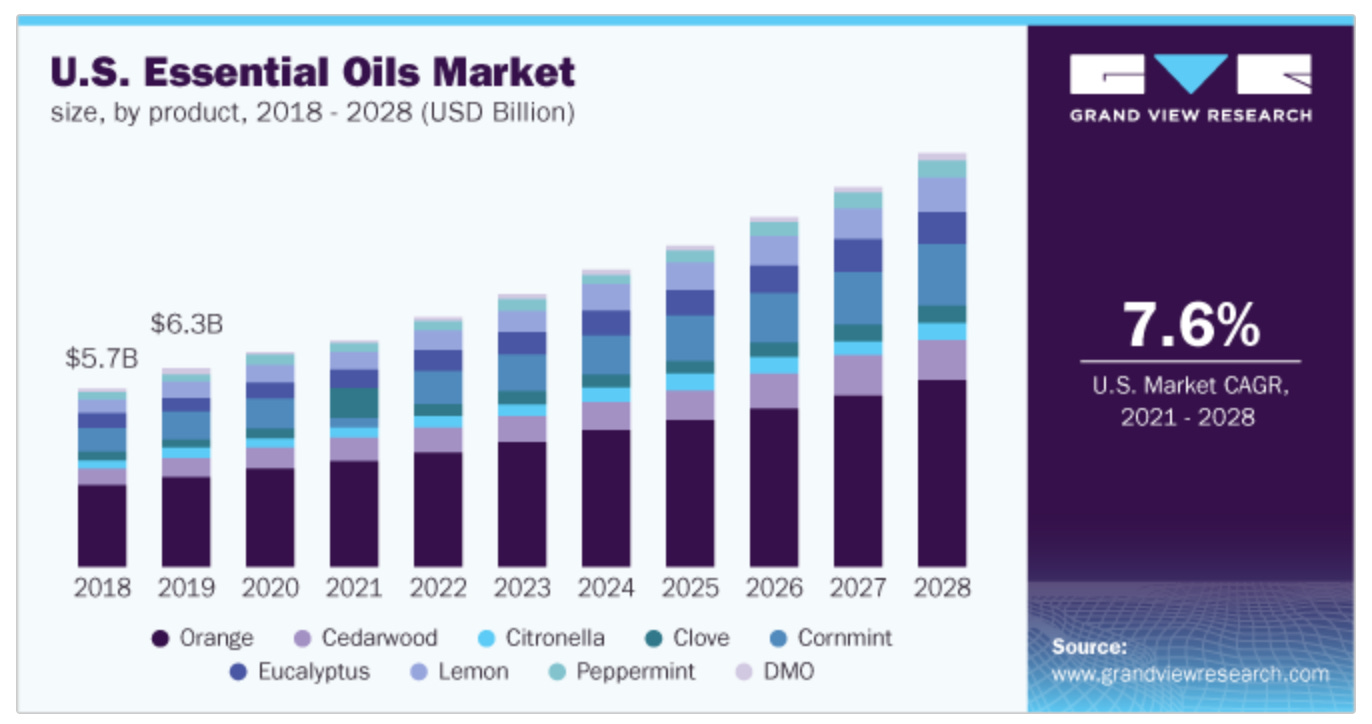 U.S. Essential Oils Market
size, by product, 2018 - 2028 (USD Billion)

$5.7B
$6.3B

2018
2019
2020
2021
2022
2023
2024
2025
2026
2027
2028

Orange
Cedarwood
Citronella
Clove
Cornmint
Eucalyptus
Lemon
Peppermint
DMO

GRAND VIEW RESEARCH

7.6%
U.S. Market CAGR, 2021 - 2028

Source:
www.grandviewresearch.com